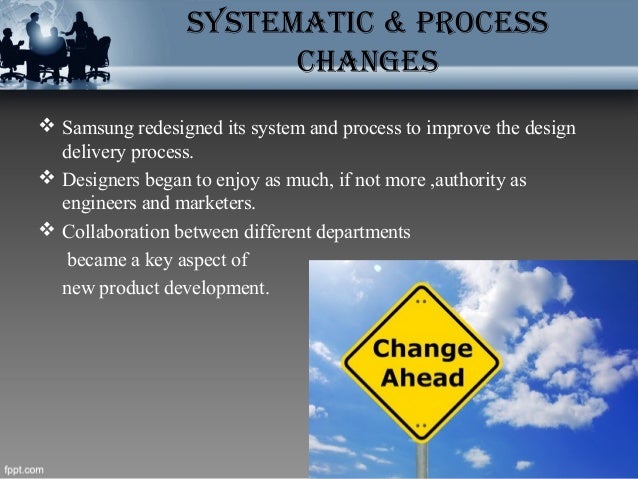 SYSTEMATIC & PROCESS CHANGES

❖ Samsung redesigned its system and process to improve the design delivery process.

❖ Designers began to enjoy as much, if not more ,authority as engineers and marketers.

❖ Collaboration between different departments became a key aspect of new product development.

Change Ahead

fppt.com